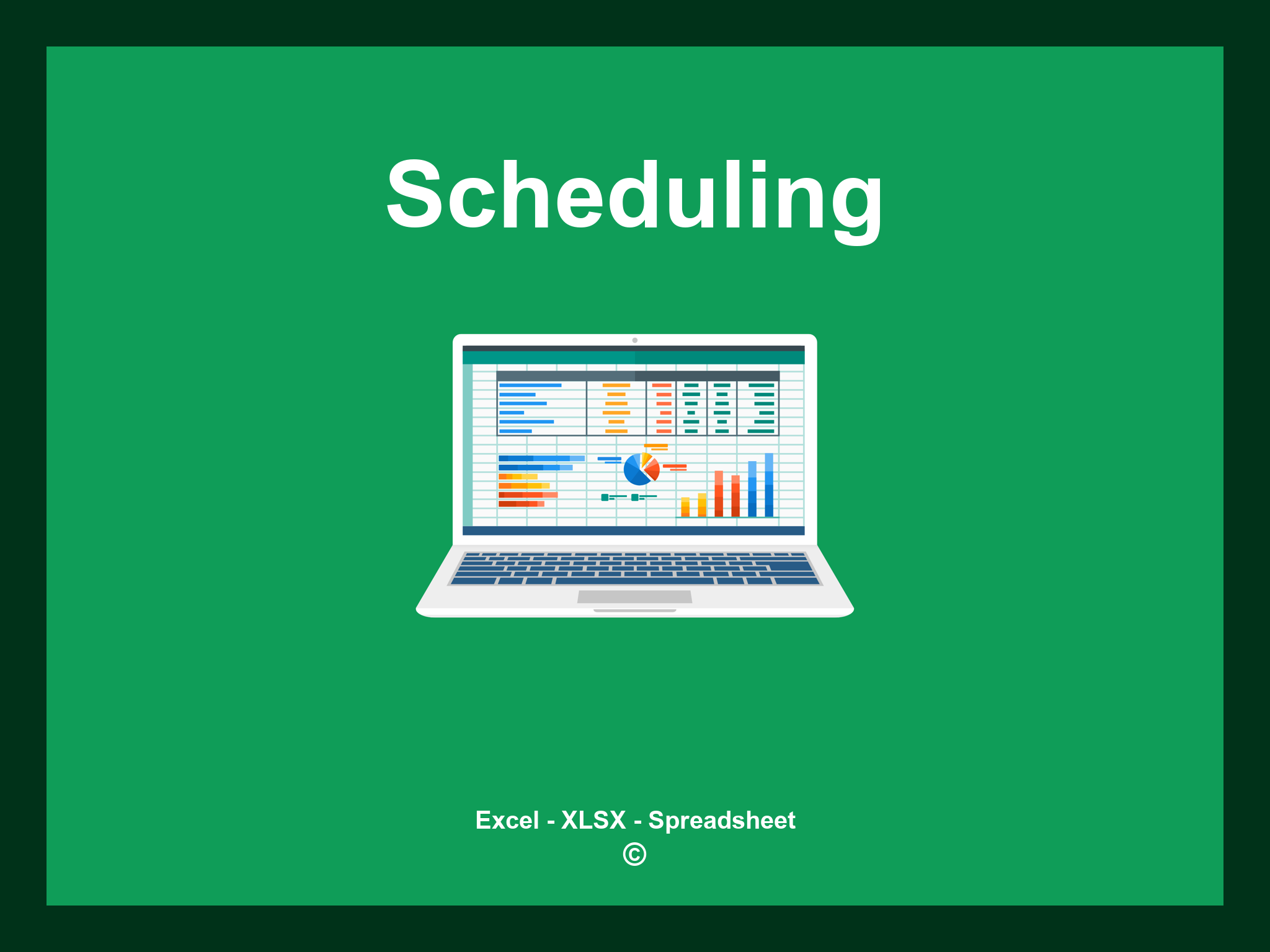 Scheduling

Excel - XLSX - Spreadsheet
©